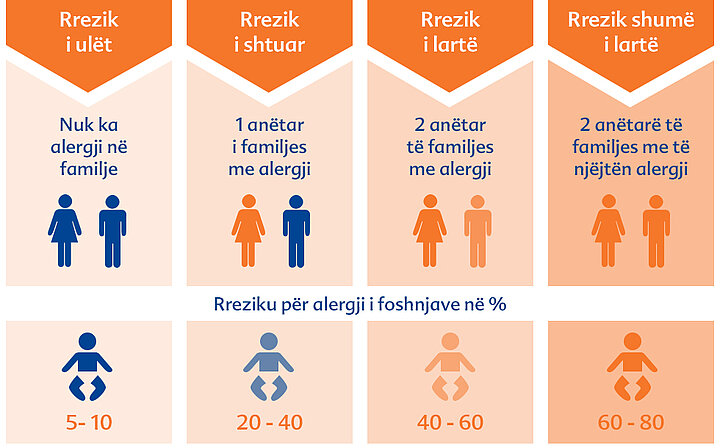 Rrezik i ulët

Nuk ka alergji në familje

Rrezik i shtuar

1 anëtar i familjes me alergji

Rrezik i lartë

2 anëtar të familjes me alergji

Rrezik shumë i lartë

2 anëtarë të familjes me të njëjtën alergji

Rreziku për alergji i foshnjave në %

5- 10

20 - 40

40 - 60

60 - 80